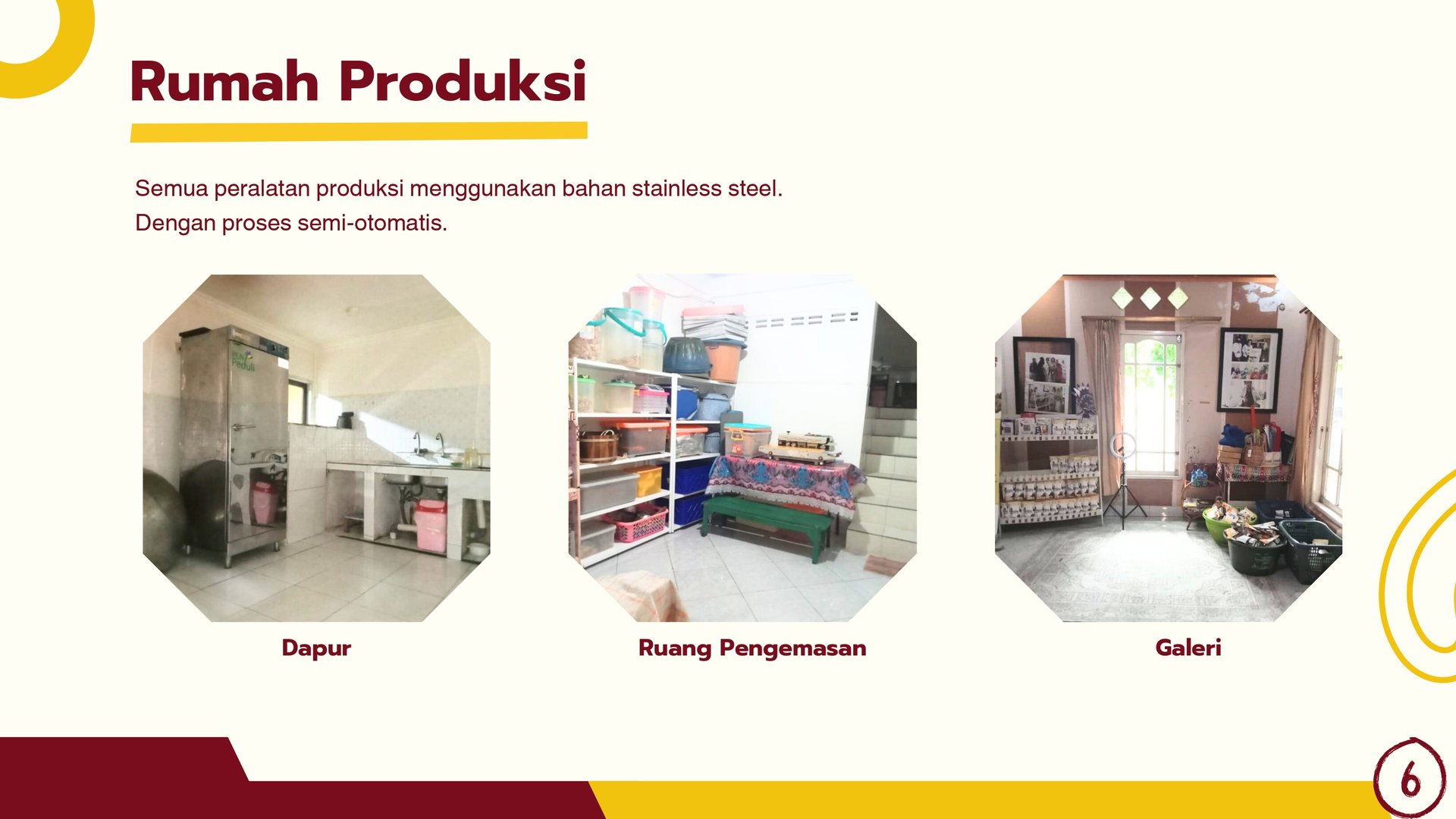 Rumah Produksi

Semua peralatan produksi menggunakan bahan stainless steel.
Dengan proses semi-otomatis.

Peduli

Dapur

Ruang Pengemasan

Galeri

6